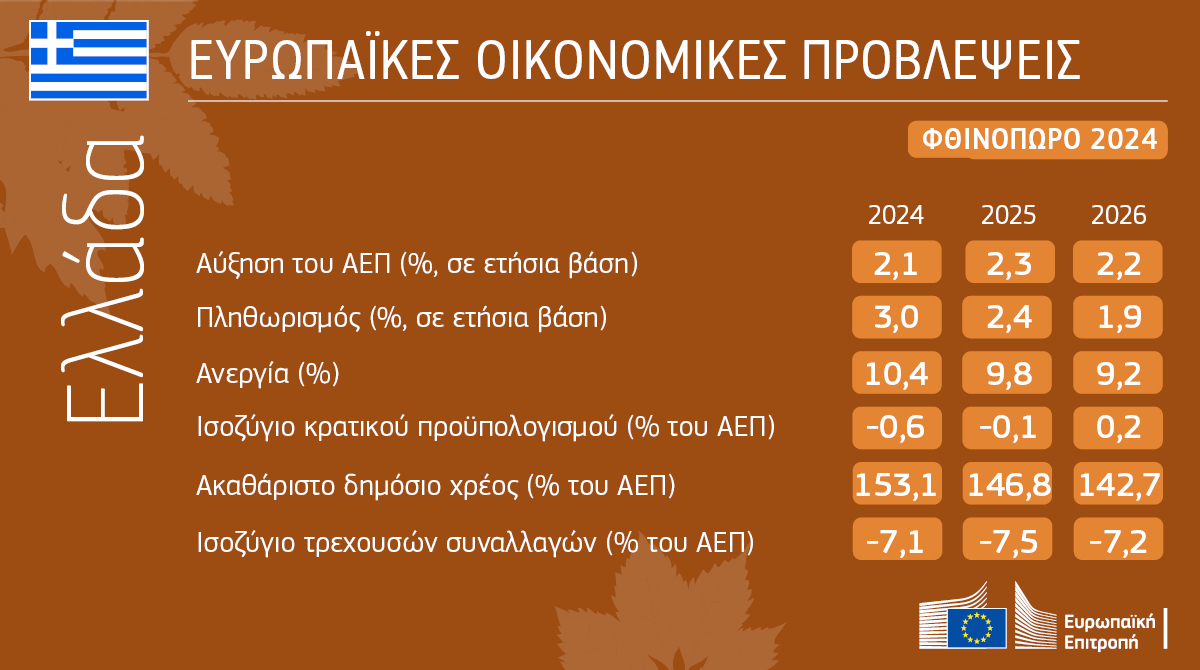 ΕΥΡΩΠΑΪΚΕΣ ΟΙΚΟΝΟΜΙΚΕΣ ΠΡΟΒΛΕΨΕΙΣ

ΦΘΙΝΟΠΩΡΟ 2024

Ελλάδα

| | 2024 | 2025 | 2026 |
|---|---|---|---|
| Αύξηση του ΑΕΠ (%, σε ετήσια βάση) | 2,1 | 2,3 | 2,2 |
| Πληθωρισμός (%, σε ετήσια βάση) | 3,0 | 2,4 | 1,9 |
| Ανεργία (%) | 10,4 | 9,8 | 9,2 |
| Ισοζύγιο κρατικού προϋπολογισμού (% του ΑΕΠ) | -0,6 | -0,1 | 0,2 |
| Ακαθάριστο δημόσιο χρέος (% του ΑΕΠ) | 153,1 | 146,8 | 142,7 |
| Ισοζύγιο τρεχουσών συναλλαγών (% του ΑΕΠ) | -7,1 | -7,5 | -7,2 |

Ευρωπαϊκή Επιτροπή